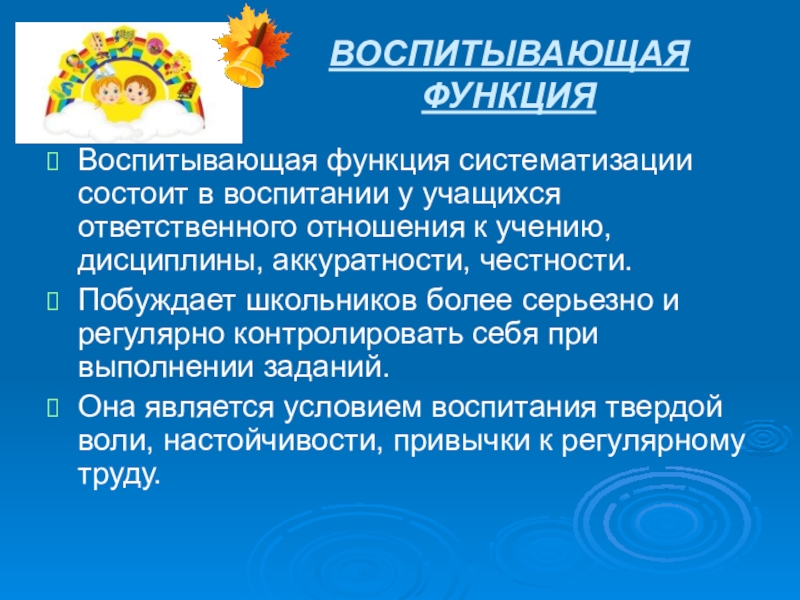 ВОСПИТЫВАЮЩАЯ ФУНКЦИЯ

Воспитывающая функция систематизации состоит в воспитании у учащихся ответственного отношения к учению, дисциплины, аккуратности, честности.

Побуждает школьников более серьезно и регулярно контролировать себя при выполнении заданий.

Она является условием воспитания твердой воли, настойчивости, привычки к регулярному труду.